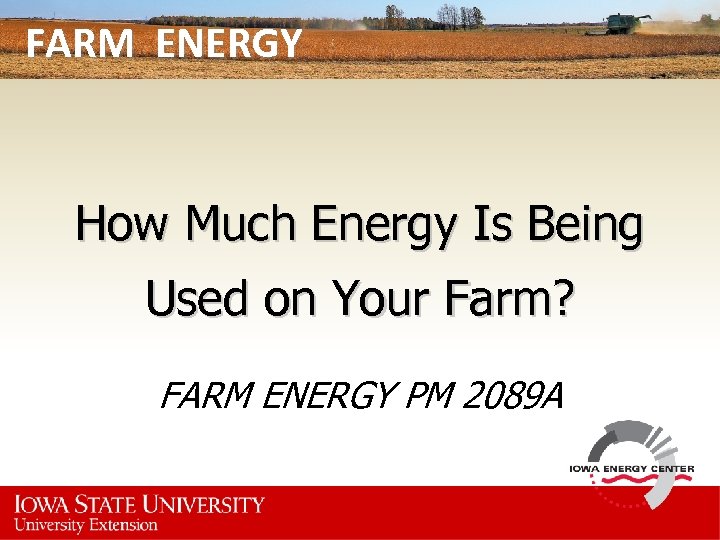 FARM ENERGY

How Much Energy Is Being Used on Your Farm?

FARM ENERGY PM 2089A

IOWA ENERGY CENTER

IOWA STATE UNIVERSITY
University Extension